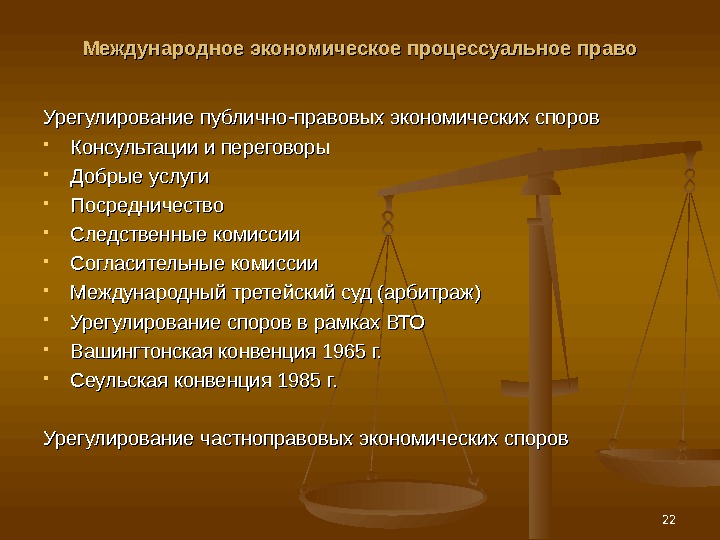 Международное экономическое процессуальное право

Урегулирование публично-правовых экономических споров

- Консультации и переговоры
- Добрые услуги
- Посредничество
- Следственные комиссии
- Согласительные комиссии
- Международный третейский суд (арбитраж)
- Урегулирование споров в рамках ВТО
- Вашингтонская конвенция 1965 г.
- Сеульская конвенция 1985 г.

Урегулирование частноправовых экономических споров

22